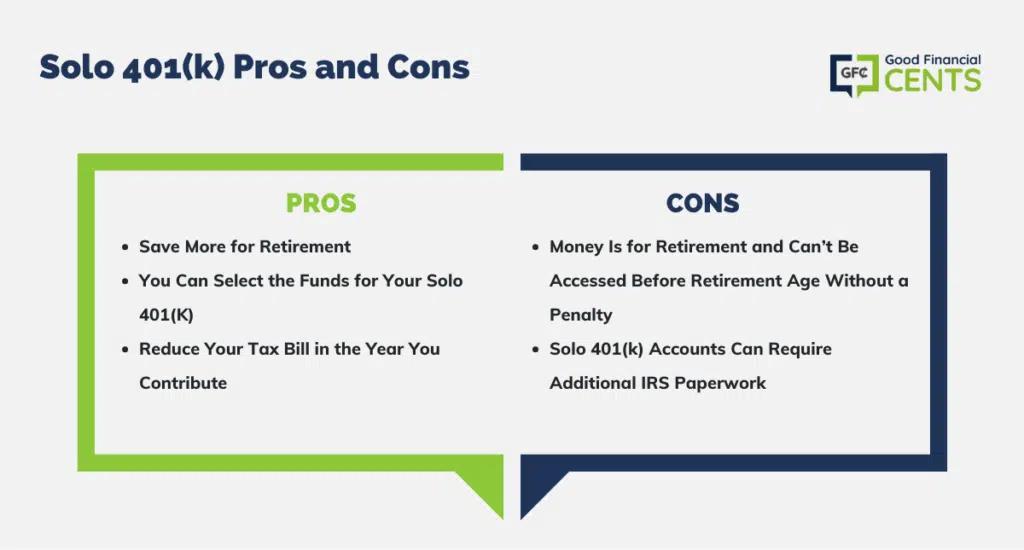 Solo 401(k) Pros and Cons

GFC Good Financial CENTS

PROS

- Save More for Retirement
- You Can Select the Funds for Your Solo 401(K)
- Reduce Your Tax Bill in the Year You Contribute

CONS

- Money Is for Retirement and Can't Be Accessed Before Retirement Age Without a Penalty
- Solo 401(k) Accounts Can Require Additional IRS Paperwork